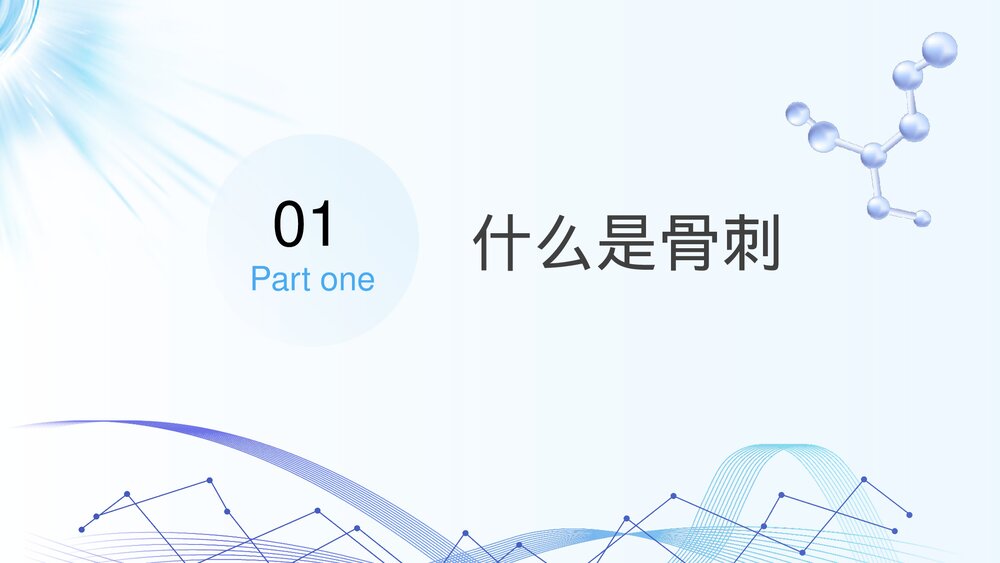 01
Part one

什么是骨刺